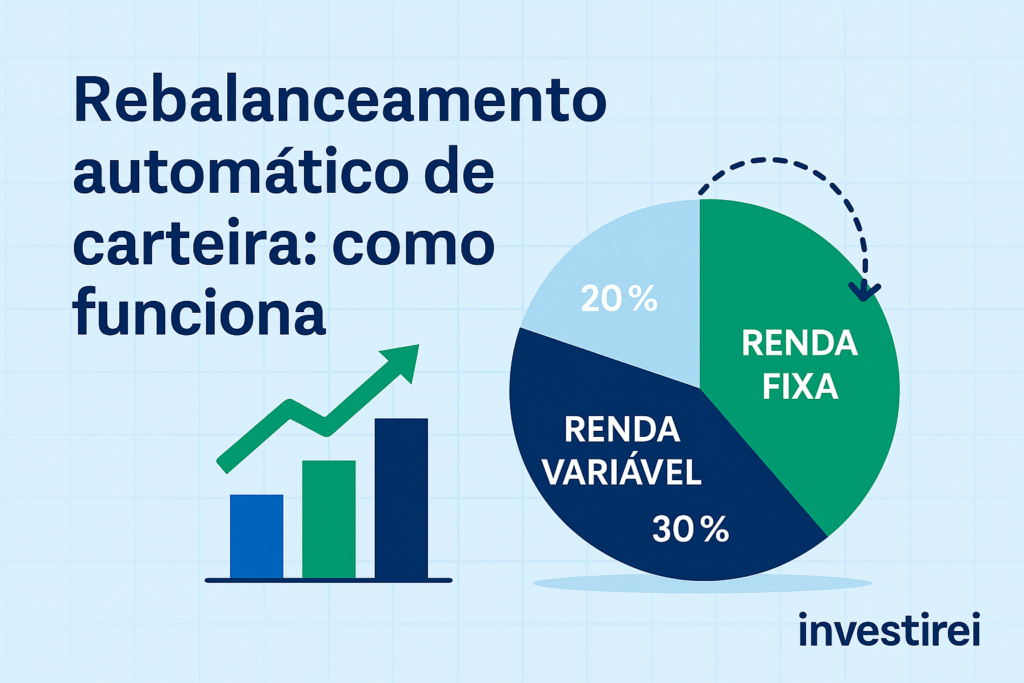 Rebalanceamento automático de carteira: como funciona

20 %

RENDA FIXA

RENDA VARIÁVEL

30 %

investirei